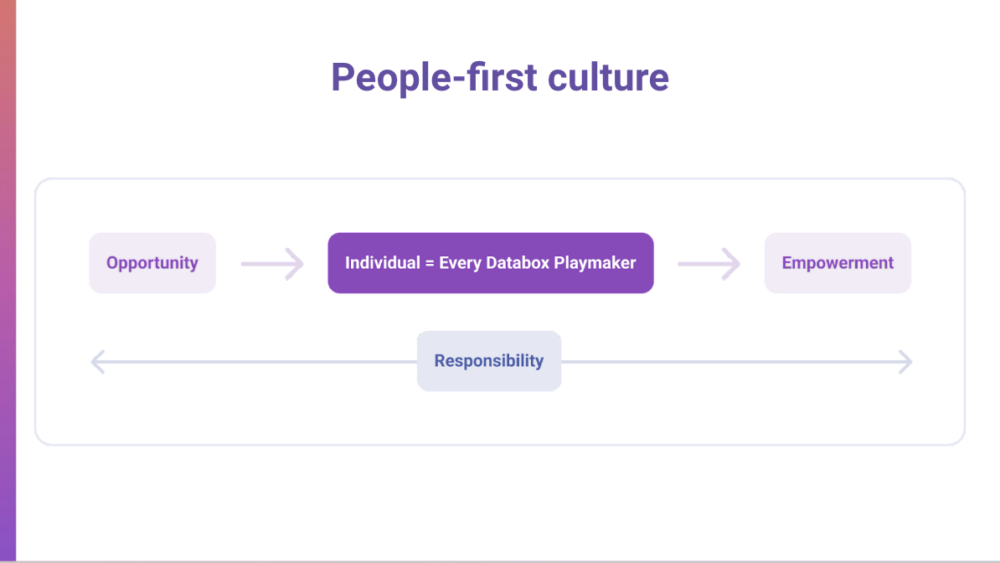 People-first culture

Opportunity

Individual = Every Databox Playmaker

Empowerment

Responsibility